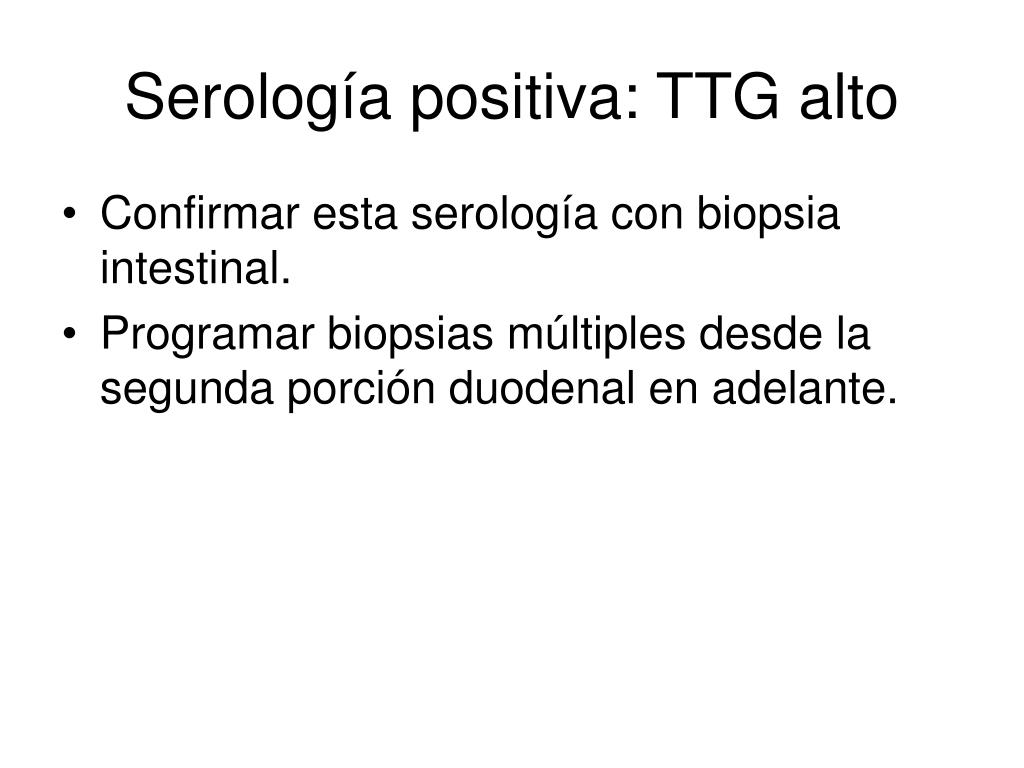 Serología positiva: TTG alto

• Confirmar esta serología con biopsia intestinal.
• Programar biopsias múltiples desde la segunda porción duodenal en adelante.